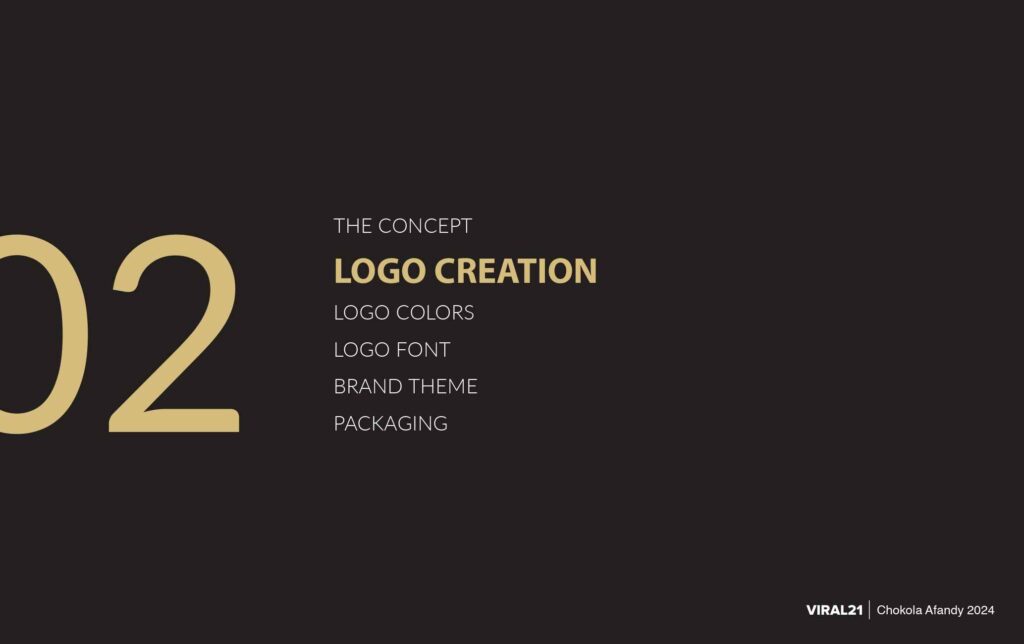 02

THE CONCEPT
LOGO CREATION
LOGO COLORS
LOGO FONT
BRAND THEME
PACKAGING

VIRAL21 | Chokola Afandy 2024